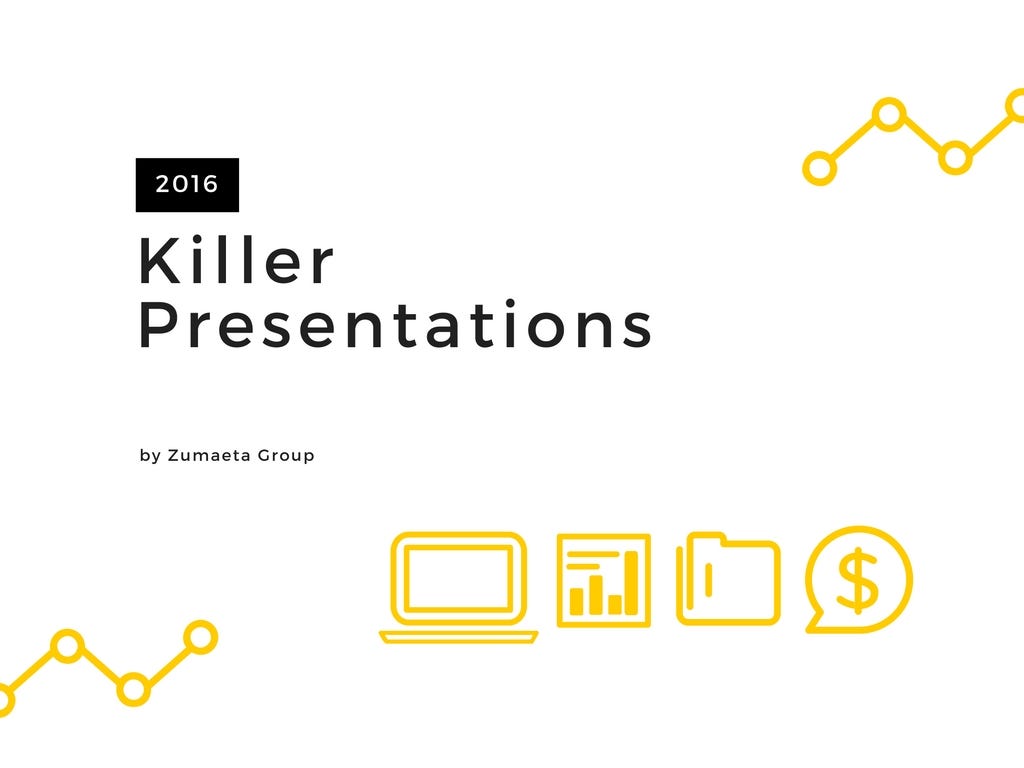 2016

Killer Presentations

by Zumaeta Group

$